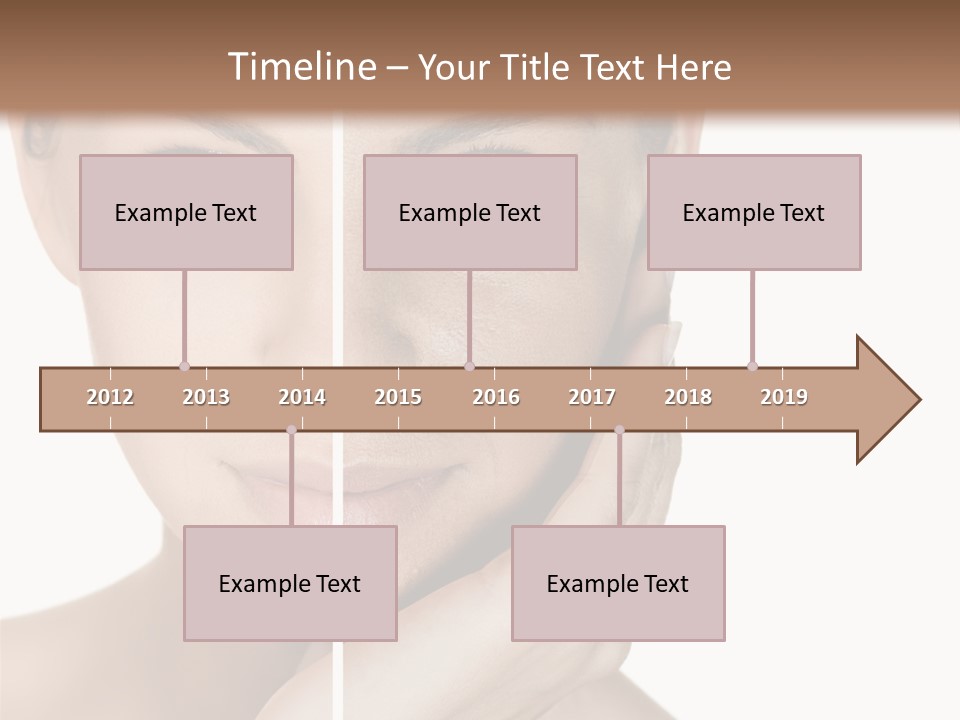 Timeline – Your Title Text Here

Example Text

Example Text

Example Text

2012 2013 2014 2015 2016 2017 2018 2019

Example Text

Example Text